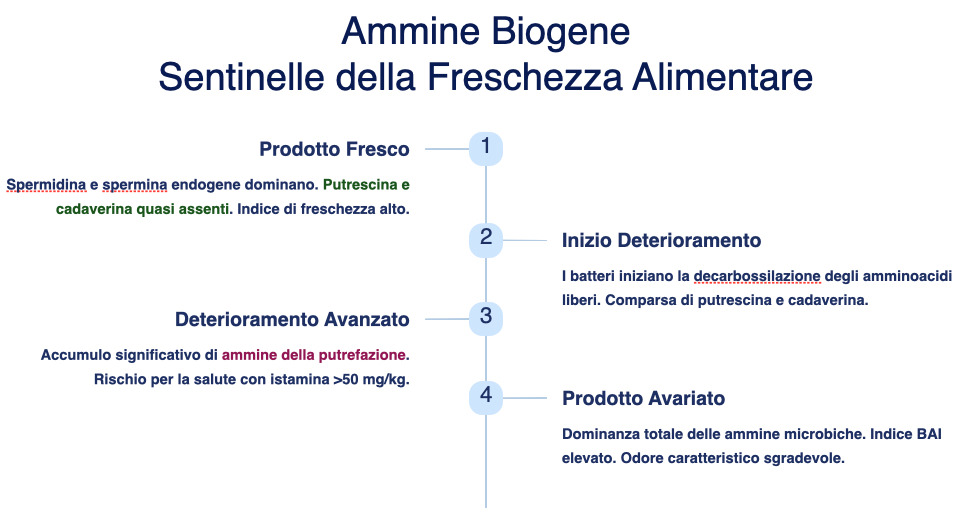 Ammine Biogene
Sentinelle della Freschezza Alimentare

Prodotto Fresco

1

Spermidina e spermina endogene dominano. Putrescina e cadaverina quasi assenti. Indice di freschezza alto.

2

Inizio Deterioramento

I batteri iniziano la decarbossilazione degli amminoacidi liberi. Comparsa di putrescina e cadaverina.

Deterioramento Avanzato

3

Accumulo significativo di ammine della putrefazione. Rischio per la salute con istamina >50 mg/kg.

4

Prodotto Avariato

Dominanza totale delle ammine microbiche. Indice BAI elevato. Odore caratteristico sgradevole.